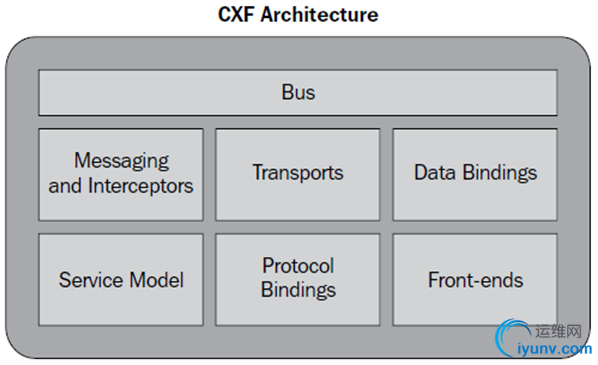 CXF Architecture

Bus

Messaging and Interceptors

Transports

Data Bindings

Service Model

Protocol Bindings

Front-ends

运维网
iyunv.com